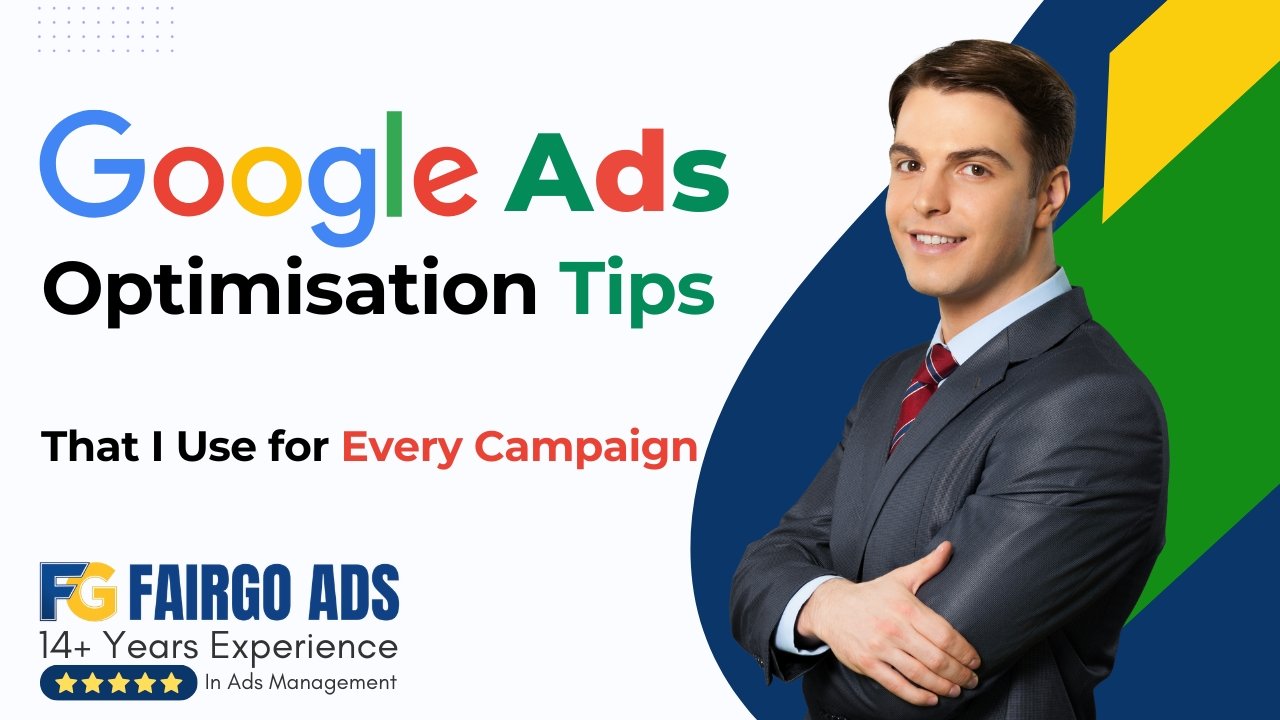 Google Ads
Optimisation Tips

That I Use for Every Campaign

FG FAIRGO ADS
14+ Years Experience
★★★★★ In Ads Management